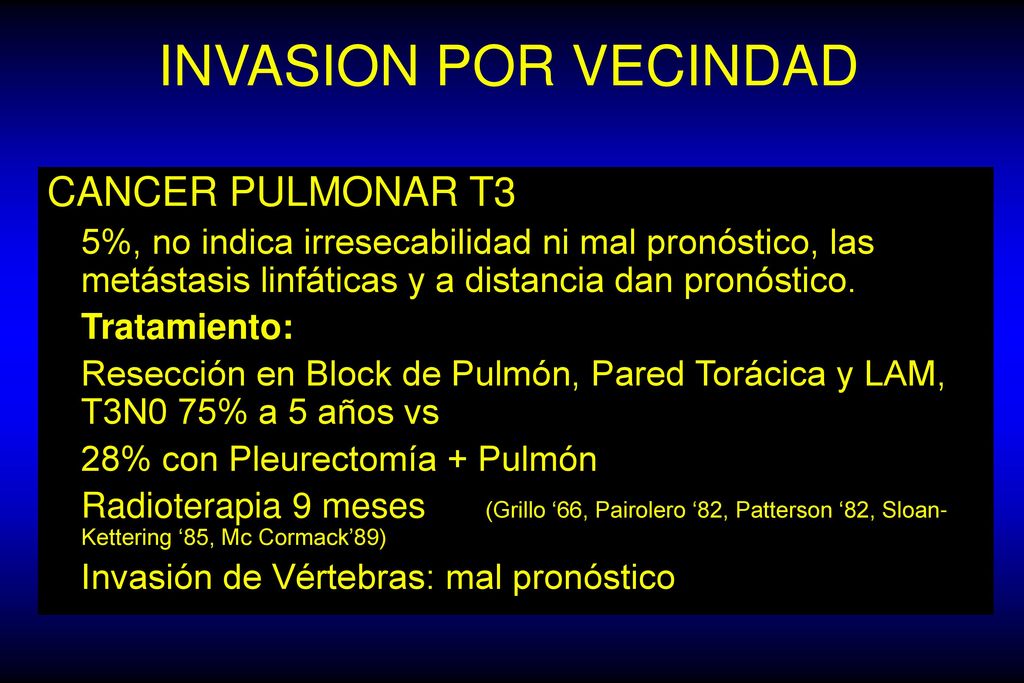 INVASION POR VECINDAD

CANCER PULMONAR T3

5%, no indica irresecabilidad ni mal pronóstico, las metástasis linfáticas y a distancia dan pronóstico.

Tratamiento:

Resección en Block de Pulmón, Pared Torácica y LAM, T3N0 75% a 5 años vs

28% con Pleurectomía + Pulmón

Radioterapia 9 meses (Grillo ‘66, Pairolero ‘82, Patterson ‘82, Sloan-Kettering ‘85, Mc Cormack’89)

Invasión de Vértebras: mal pronóstico